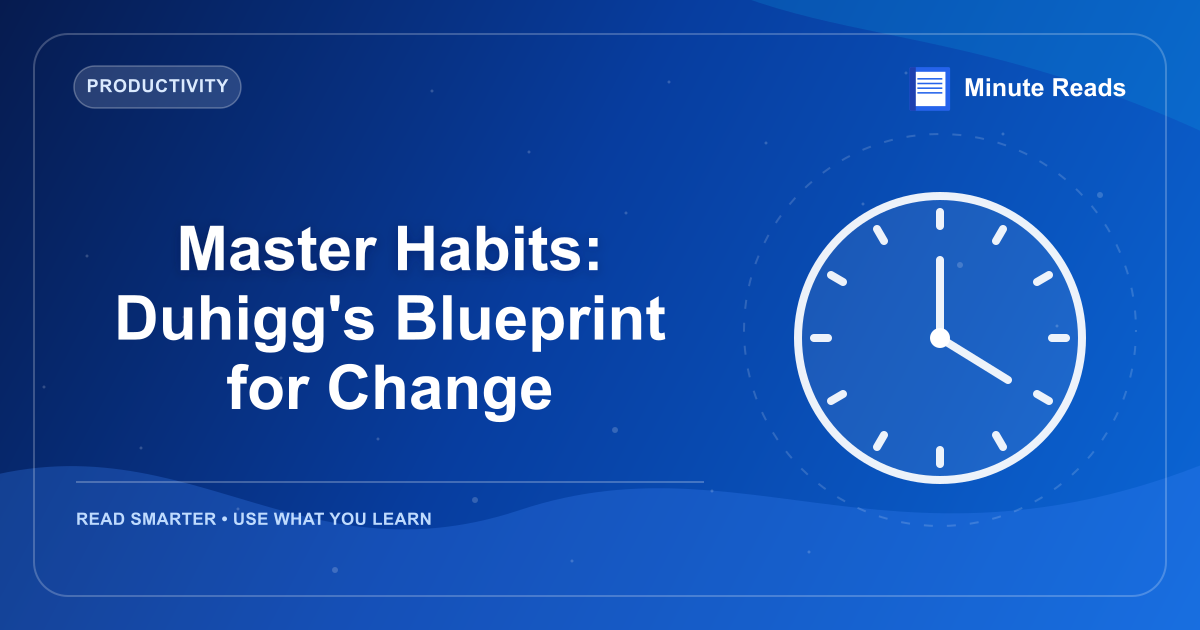 PRODUCTIVITY

Minute Reads

Master Habits: Duhigg's Blueprint for Change

READ SMARTER • USE WHAT YOU LEARN